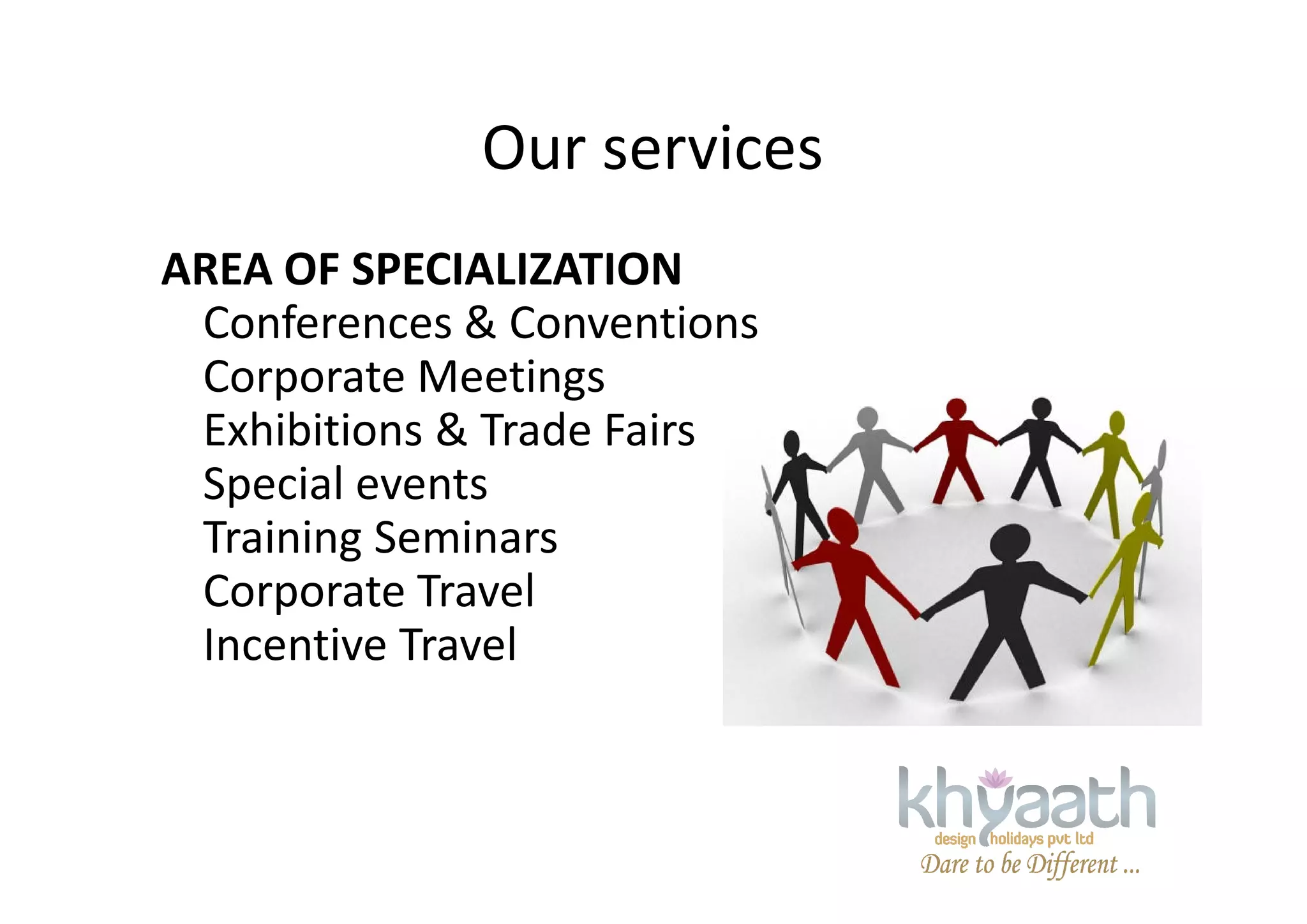 Our services

AREA OF SPECIALIZATION
Conferences & Conventions
Corporate Meetings
Exhibitions & Trade Fairs
Special events
Training Seminars
Corporate Travel
Incentive Travel

khyaath
design holidays pvt ltd
Dare to be Different ...